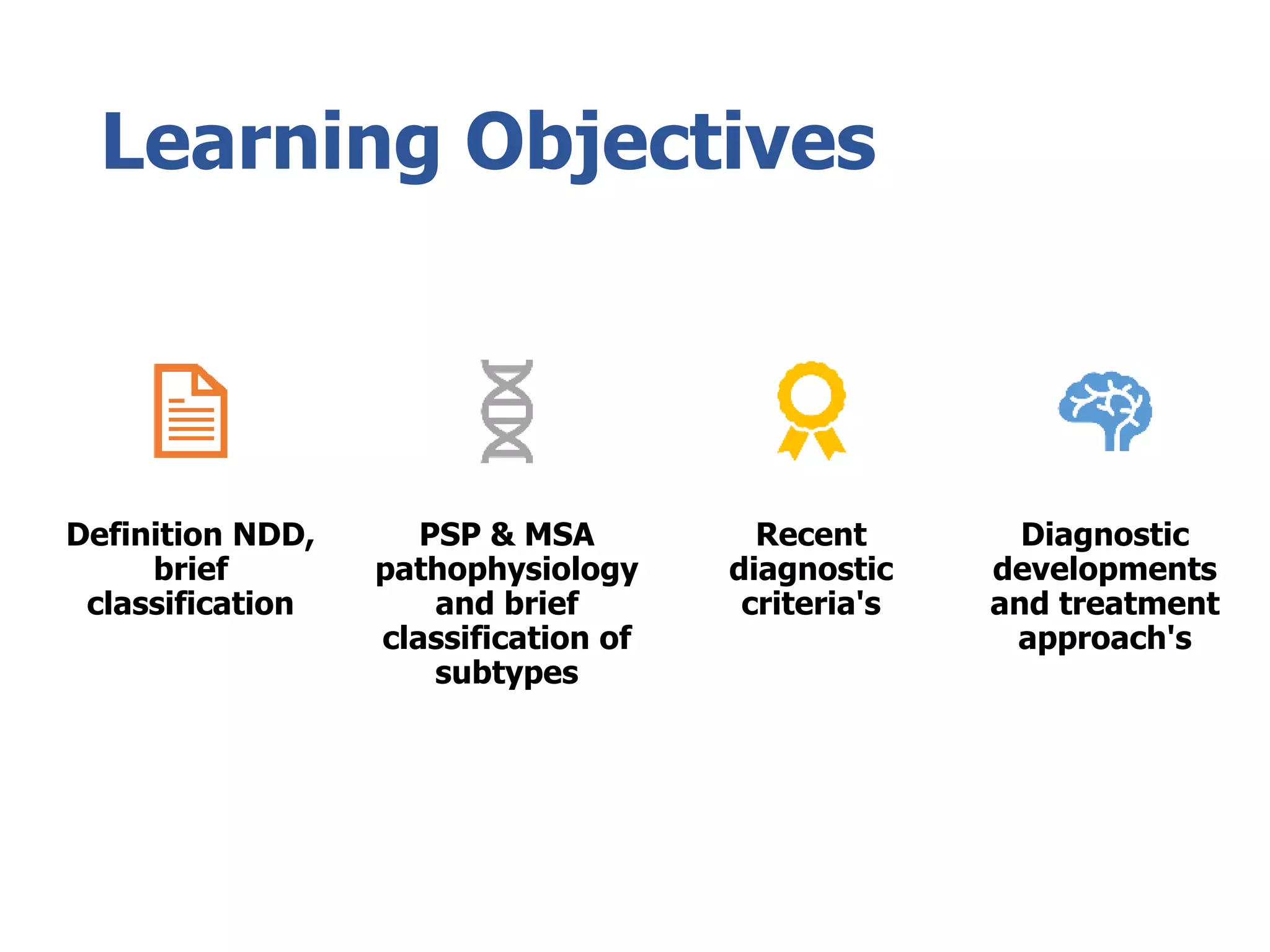 Learning Objectives

Definition NDD, brief classification

PSP & MSA pathophysiology and brief classification of subtypes

Recent diagnostic criteria's

Diagnostic developments and treatment approach's